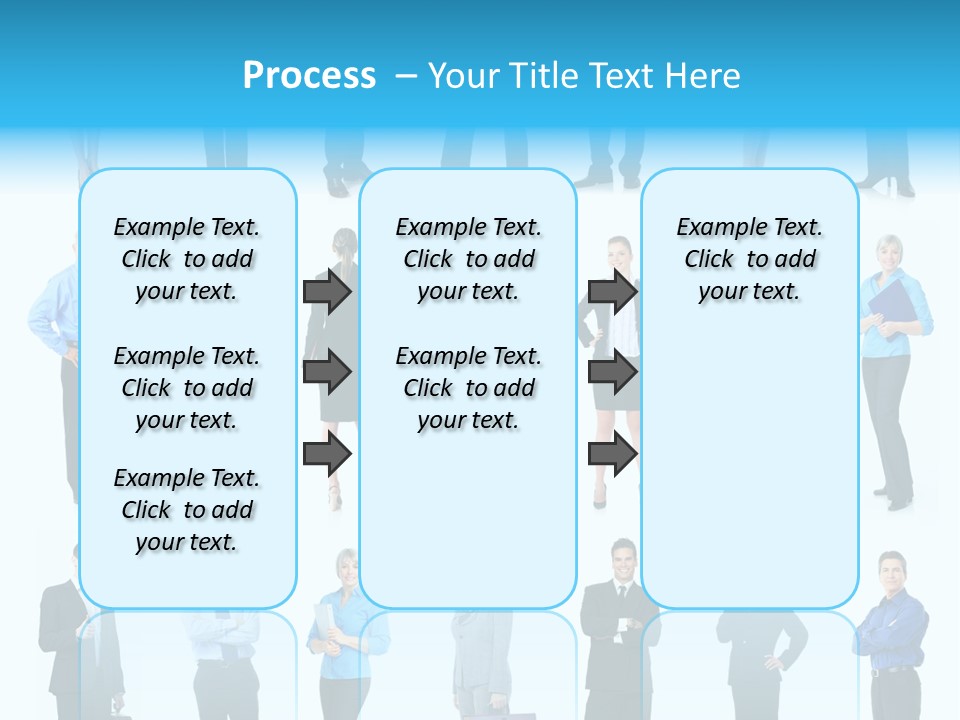 Process – Your Title Text Here

Example Text. Click to add your text.

Example Text. Click to add your text.

Example Text. Click to add your text.

Example Text. Click to add your text.

Example Text. Click to add your text.

Example Text. Click to add your text.